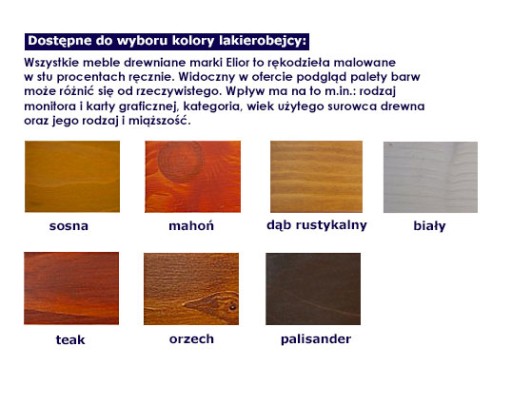 Dostępne do wyboru kolory lakierobejcy:

Wszystkie meble drewniane marki Elior to rękodzieła malowane w stu procentach ręcznie. Widoczny w ofercie podgląd palety barw może różnić się od rzeczywistego. Wpływ ma na to m.in.: rodzaj monitora i karty graficznej, kategoria, wiek użytego surowca drewna oraz jego rodzaj i miąższość.

sosna

mahoń

dąb rustykalny

biały

teak

orzech

palisander